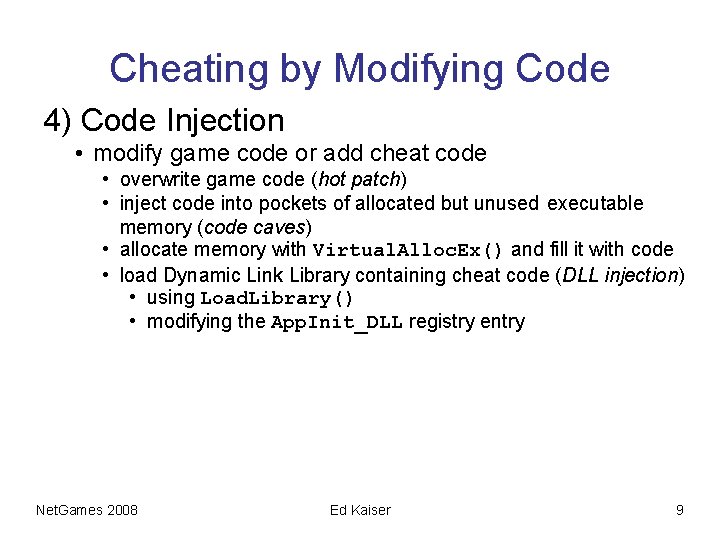 Cheating by Modifying Code

4) Code Injection

• modify game code or add cheat code

• overwrite game code (hot patch)

• inject code into pockets of allocated but unused executable memory (code caves)

• allocate memory with VirtualAllocEx() and fill it with code

• load Dynamic Link Library containing cheat code (DLL injection)

• using LoadLibrary()

• modifying the AppInit_DLL registry entry

NetGames 2008

Ed Kaiser

9